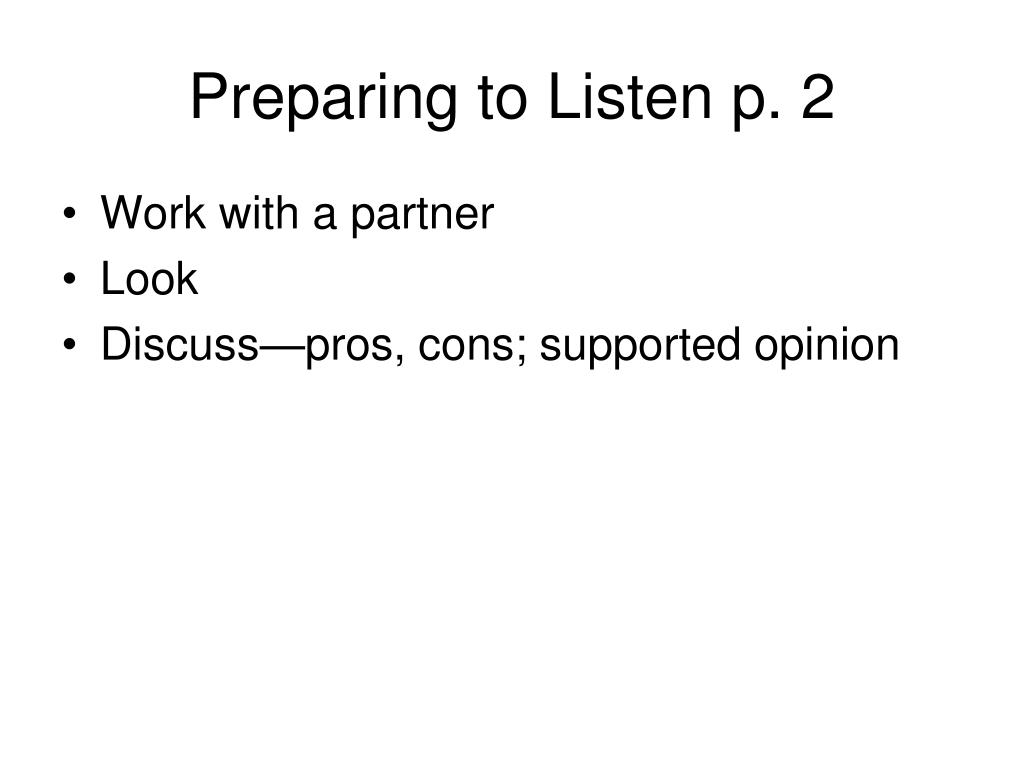 Preparing to Listen p. 2

• Work with a partner
• Look
• Discuss—pros, cons; supported opinion